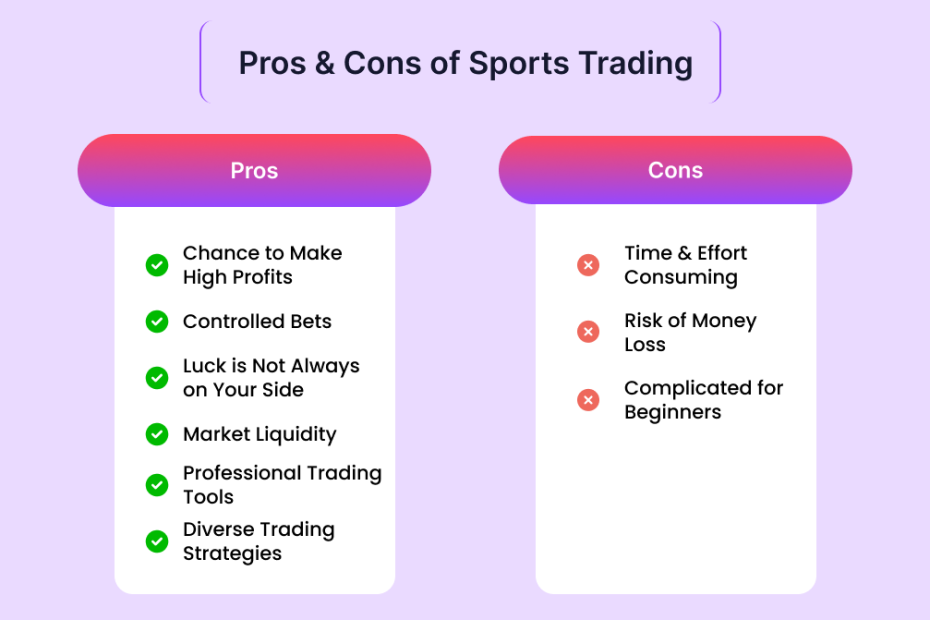 Pros & Cons of Sports Trading

Pros

Chance to Make High Profits

Controlled Bets

Luck is Not Always on Your Side

Market Liquidity

Professional Trading Tools

Diverse Trading Strategies

Cons

Time & Effort Consuming

Risk of Money Loss

Complicated for Beginners